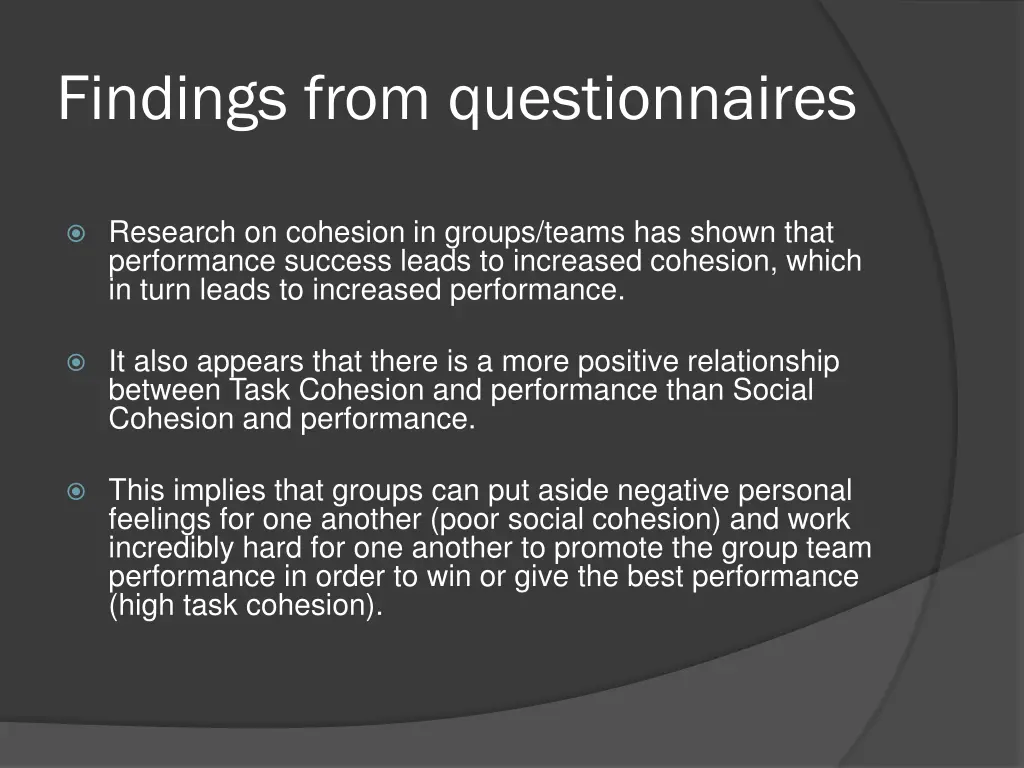 Findings from questionnaires

Research on cohesion in groups/teams has shown that performance success leads to increased cohesion, which in turn leads to increased performance.

It also appears that there is a more positive relationship between Task Cohesion and performance than Social Cohesion and performance.

This implies that groups can put aside negative personal feelings for one another (poor social cohesion) and work incredibly hard for one another to promote the group team performance in order to win or give the best performance (high task cohesion).